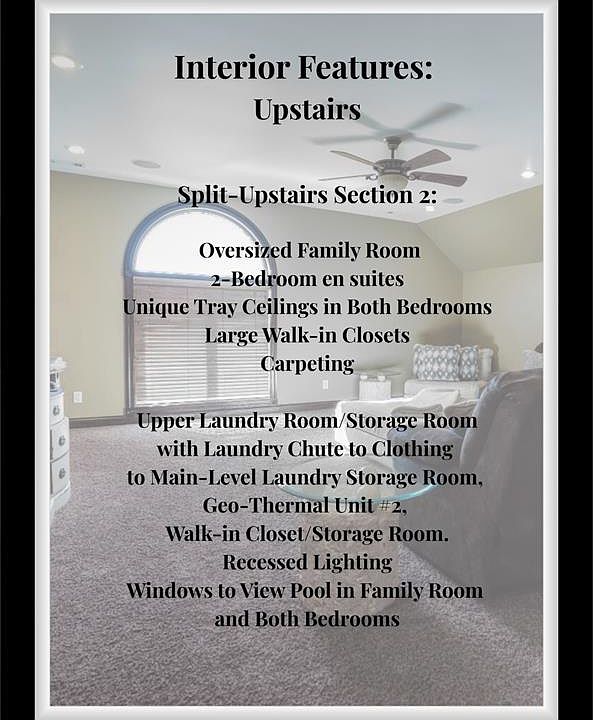 Interior Features:
Upstairs

Split-Upstairs Section 2:

Oversized Family Room
2-Bedroom en suites
Unique Tray Ceilings in Both Bedrooms
Large Walk-in Closets
Carpeting

Upper Laundry Room/Storage Room
with Laundry Chute to Clothing
to Main-Level Laundry Storage Room,
Geo-Thermal Unit #2,
Walk-in Closet/Storage Room.
Recessed Lighting
Windows to View Pool in Family Room
and Both Bedrooms